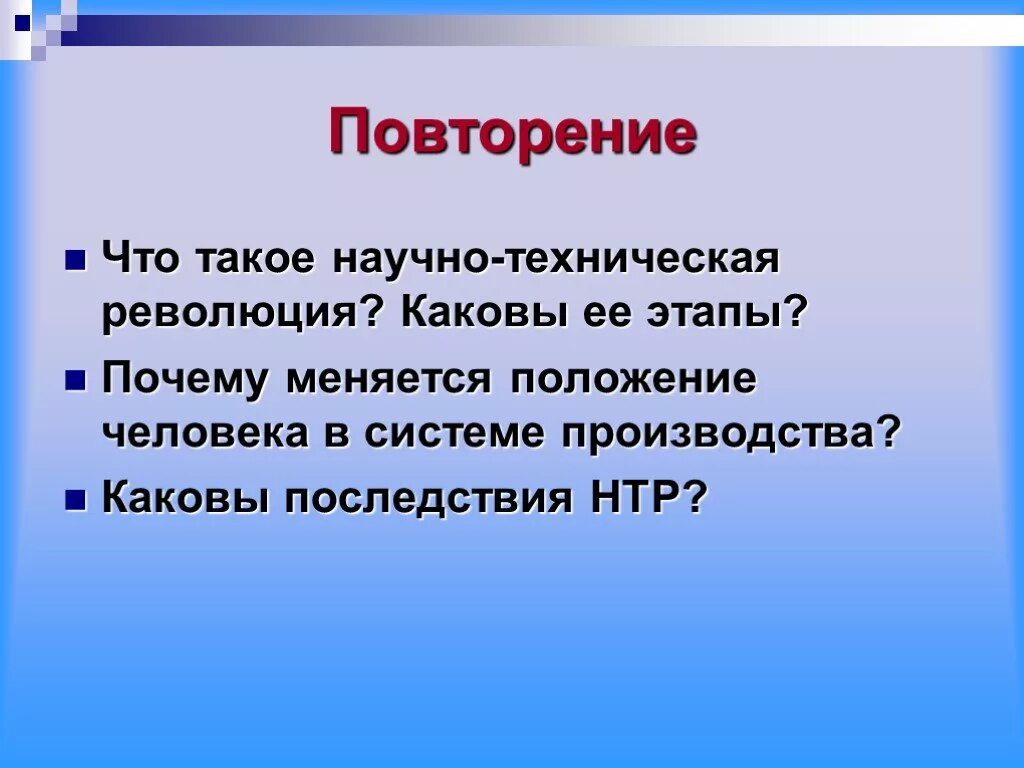 Повторение

Что такое научно-техническая революция? Каковы ее этапы?

Почему меняется положение человека в системе производства?

Каковы последствия НТР?